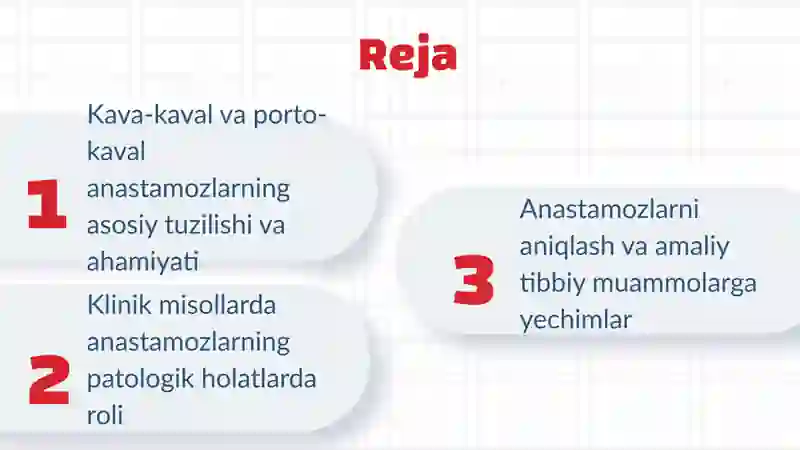 Reja

1

Kava-kaval va porto-kaval anastamozlarning asosiy tuzilishi va ahamiyati

2

Klinik misollarda anastamozlarning patologik holatlarda roli

3

Anastamozlarni aniqlash va amaliy tibbiy muammolarga yechimlar